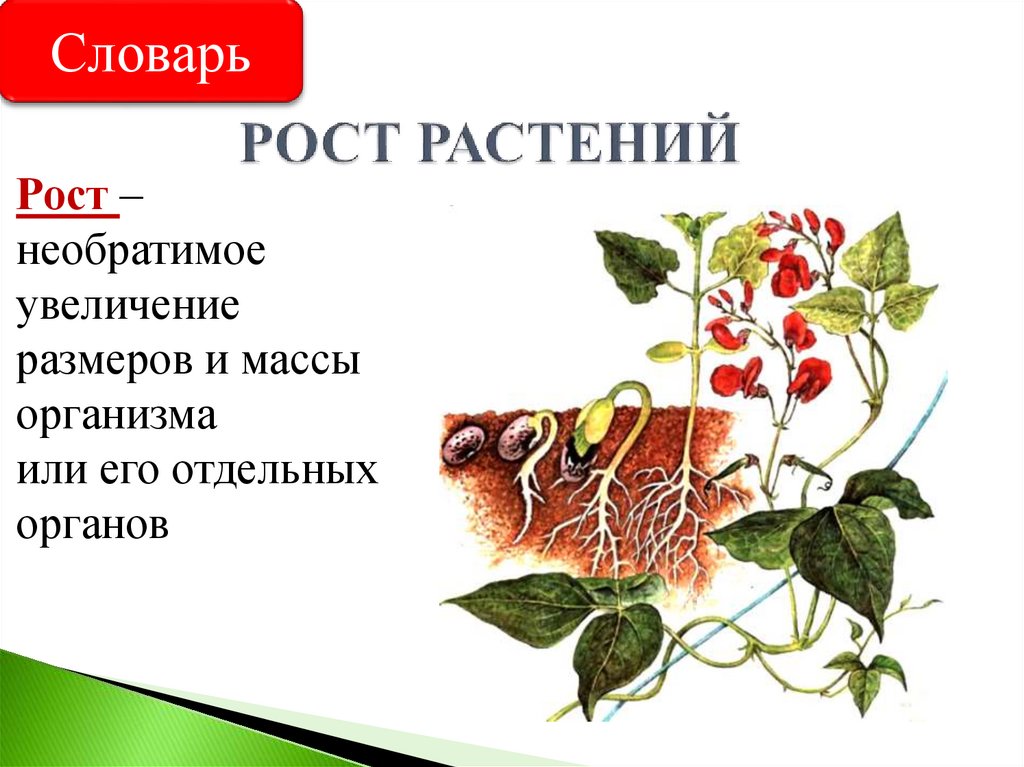 Словарь

РОСТ РАСТЕНИЙ

Рост – необратимое увеличение размеров и массы организма или его отдельных органов